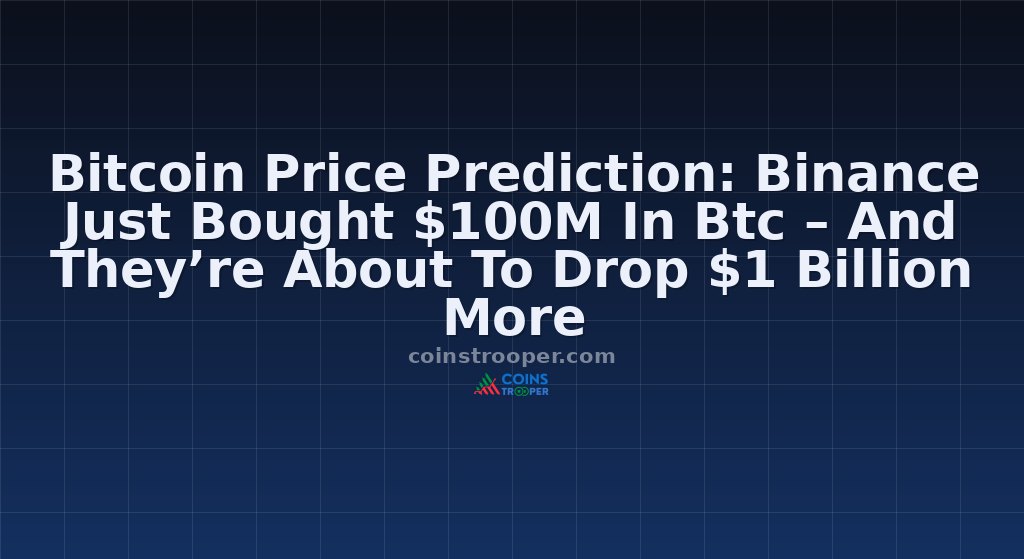 Bitcoin Price Prediction: Binance Just Bought \$100M In Btc – And They’re About To Drop \$1 Billion More

coinstrooper.com

COINS TROOPER